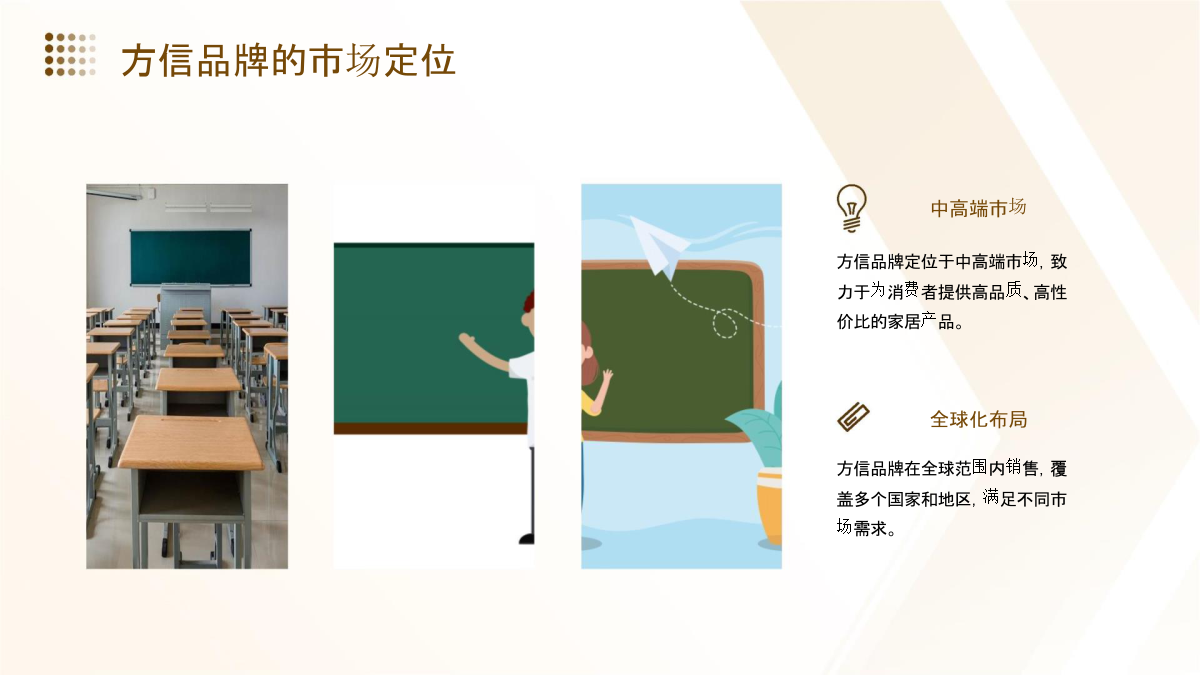 方信品牌的市场定位

中高端市场

方信品牌定位于中高端市场，致力于为消费者提供高品质、高性价比的家居产品。

全球化布局

方信品牌在全球范围内销售，覆盖多个国家和地区，满足不同市场需求。